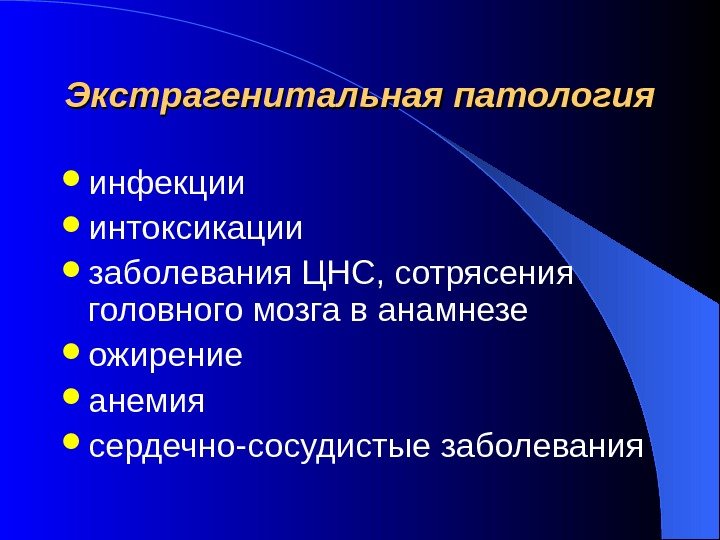 Экстрагенитальная патология

- инфекции
- интоксикации
- заболевания ЦНС, сотрясения головного мозга в анамнезе
- ожирение
- анемия
- сердечно-сосудистые заболевания